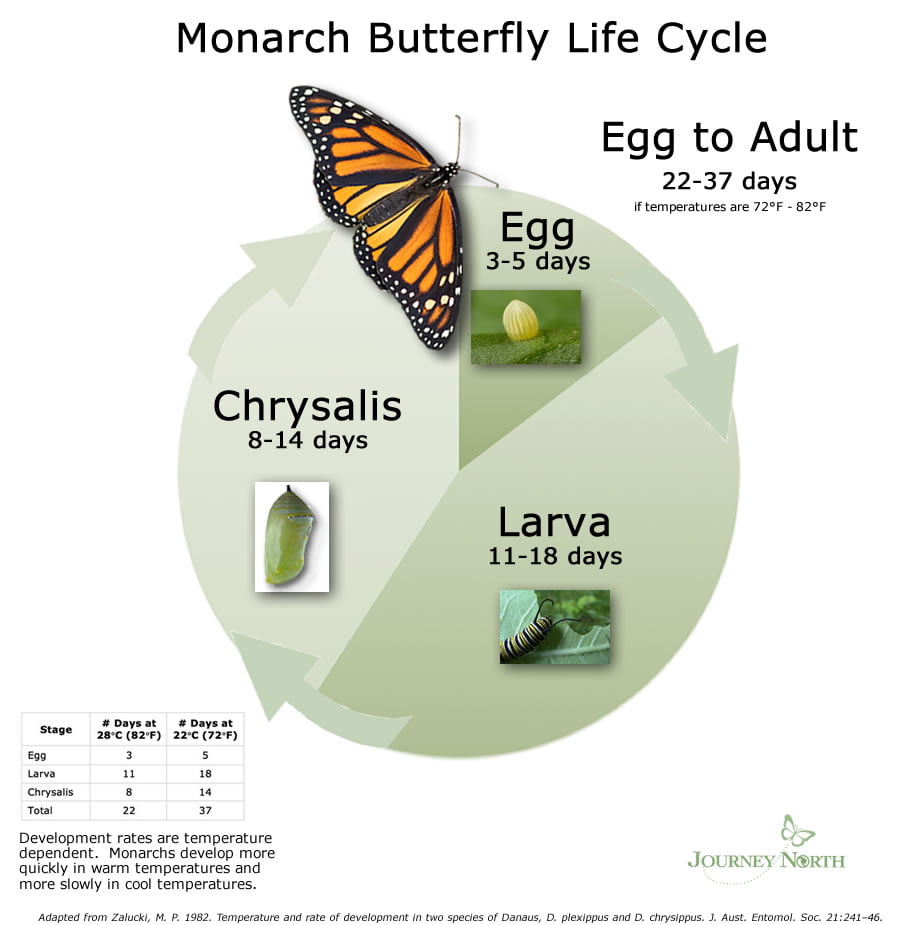 Monarch Butterfly Life Cycle

Egg to Adult
22-37 days
if temperatures are 72°F - 82°F

Egg
3-5 days

Chrysalis
8-14 days

Larva
11-18 days

| Stage | # Days at 28°C (82°F) | # Days at 22°C (72°F) |
|---|---|---|
| Egg | 3 | 5 |
| Larva | 11 | 18 |
| Chrysalis | 8 | 14 |
| Total | 22 | 37 |

Development rates are temperature dependent. Monarchs develop more quickly in warm temperatures and more slowly in cool temperatures.

JOURNEY NORTH

Adapted from Zalucki, M. P. 1982. Temperature and rate of development in two species of Danaus, D. plexippus and D. chrysippus. J. Aust. Entomol. Soc. 21:241–46.